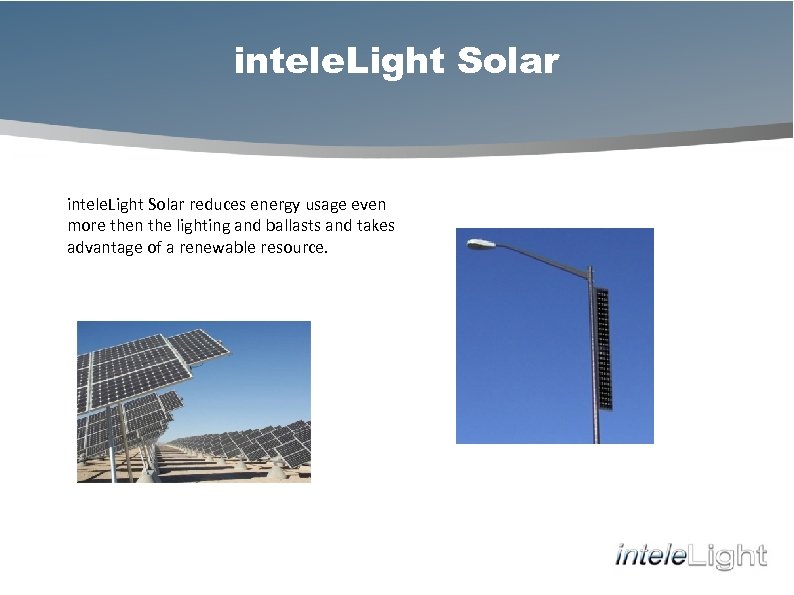 inteleLight Solar

inteleLight Solar reduces energy usage even more then the lighting and ballasts and takes advantage of a renewable resource.

inteleLight